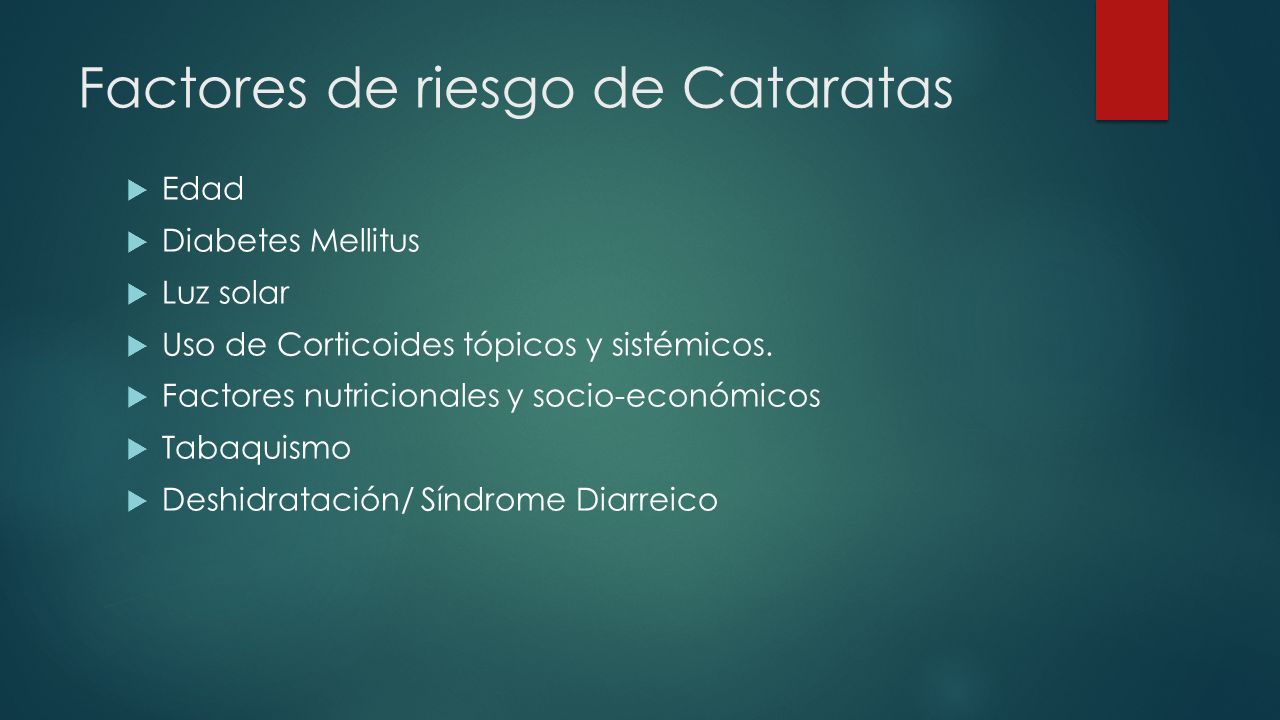 Factores de riesgo de Cataratas

Edad

Diabetes Mellitus

Luz solar

Uso de Corticoides tópicos y sistémicos.

Factores nutricionales y socio-económicos

Tabaquismo

Deshidratación/ Síndrome Diarreico